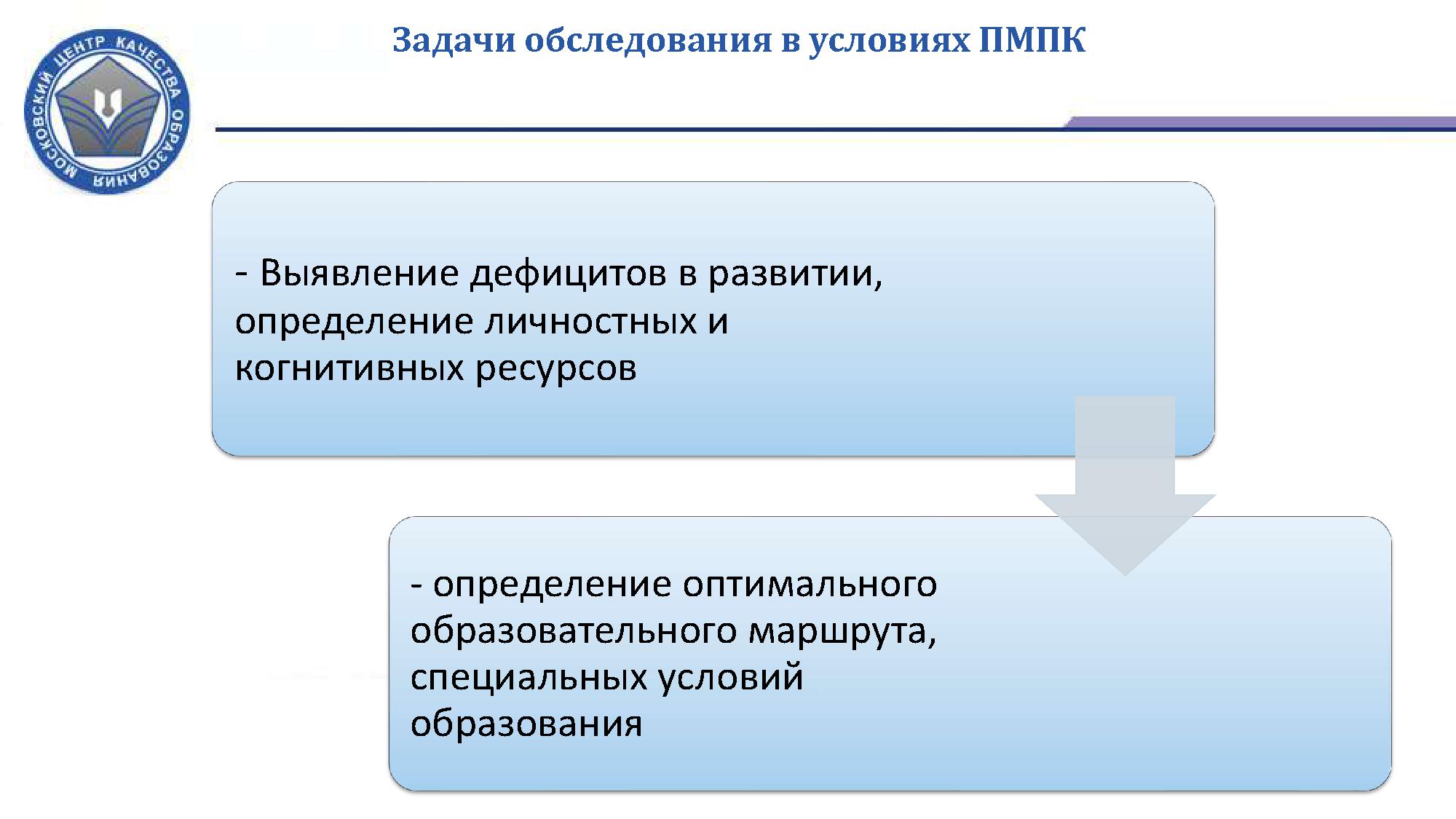 МОСКОВСКИЙ ЦЕНТР КАЧЕСТВА ОБРАЗОВАНИЯ

Задачи обследования в условиях ПМПК

- Выявление дефицитов в развитии, определение личностных и когнитивных ресурсов

- определение оптимального образовательного маршрута, специальных условий образования